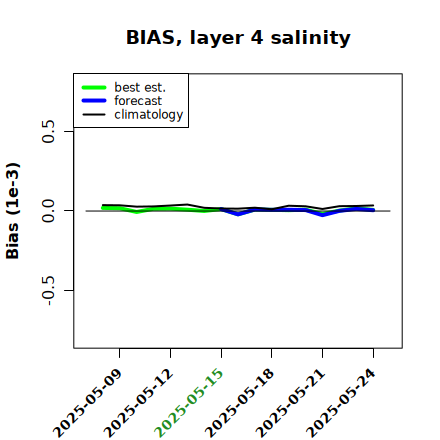 BIAS, layer 4 salinity

best est.
forecast
climatology

Bias (1e-3)

0.5
0.0
-0.5

2025-05-09
2025-05-12
2025-05-15
2025-05-18
2025-05-21
2025-05-24